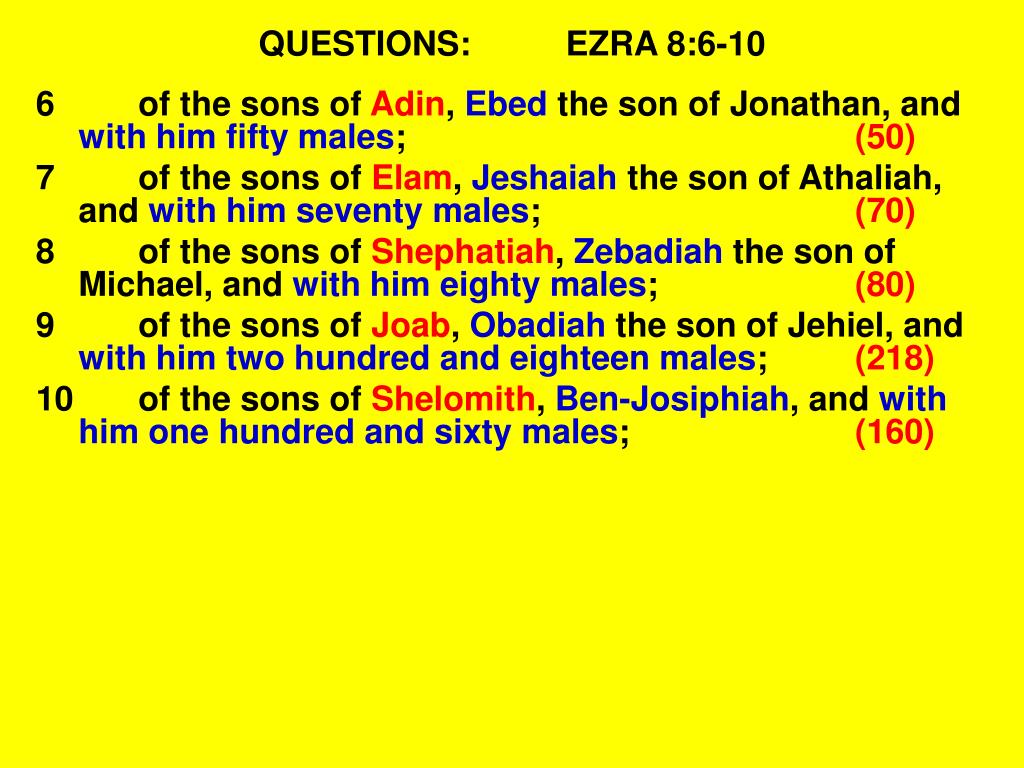 QUESTIONS: EZRA 8:6-10

6 of the sons of Adin, Ebed the son of Jonathan, and with him fifty males; (50)

7 of the sons of Elam, Jeshaiah the son of Athaliah, and with him seventy males; (70)

8 of the sons of Shephatiah, Zebadiah the son of Michael, and with him eighty males; (80)

9 of the sons of Joab, Obadiah the son of Jehiel, and with him two hundred and eighteen males; (218)

10 of the sons of Shelomith, Ben-Josiphiah, and with him one hundred and sixty males; (160)